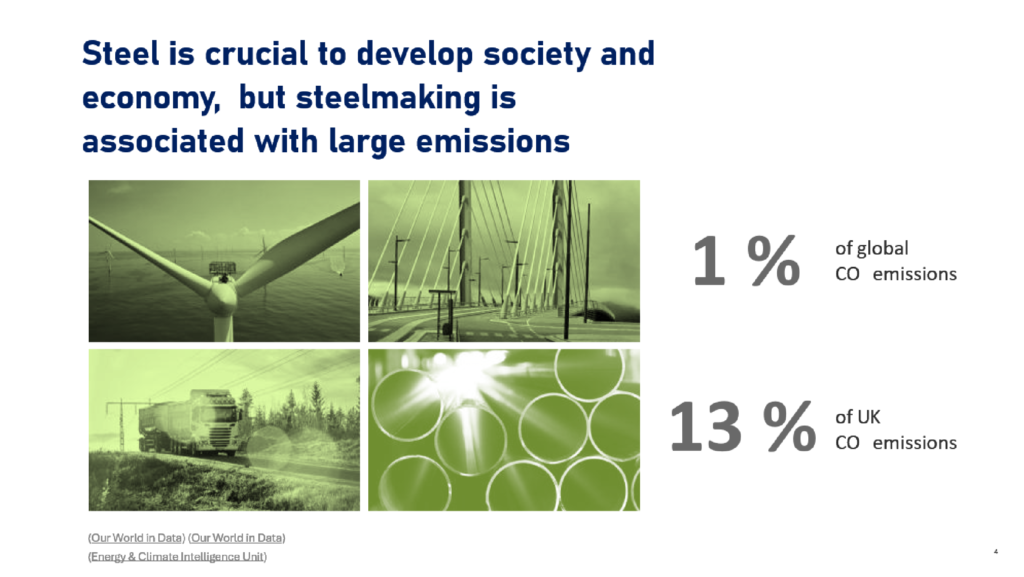 Steel is crucial to develop society and economy, but steelmaking is associated with large emissions

1 % of global CO emissions

13 % of UK CO emissions

(Our World in Data) (Our World in Data) (Energy & Climate Intelligence Unit)

4